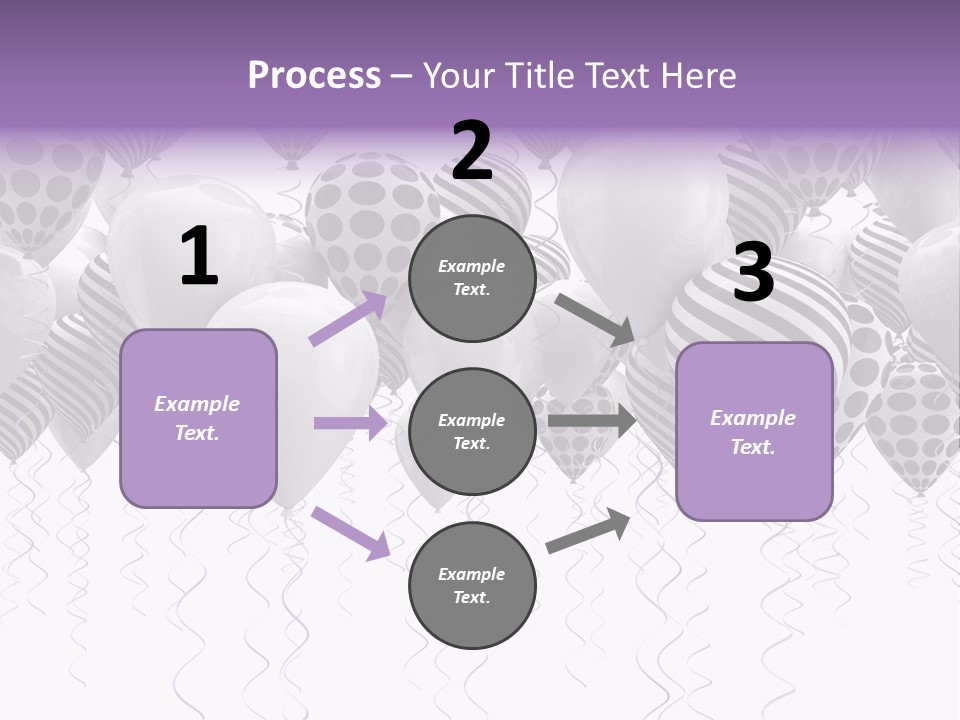 Process – Your Title Text Here

1

Example Text.

2

Example Text.

Example Text.

Example Text.

3

Example Text.